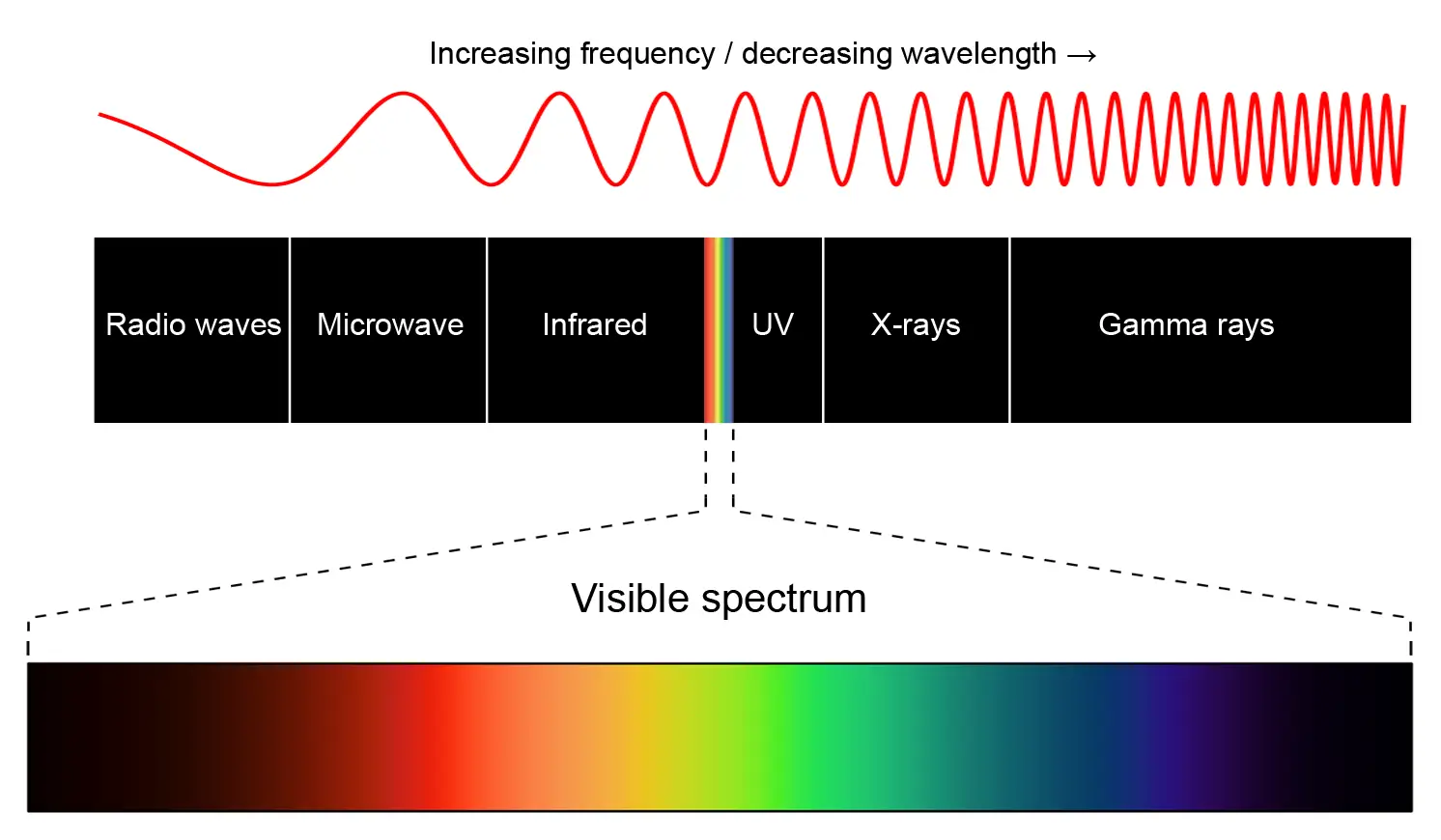 Increasing frequency / decreasing wavelength →

Radio waves

Microwave

Infrared

UV

X-rays

Gamma rays

Visible spectrum